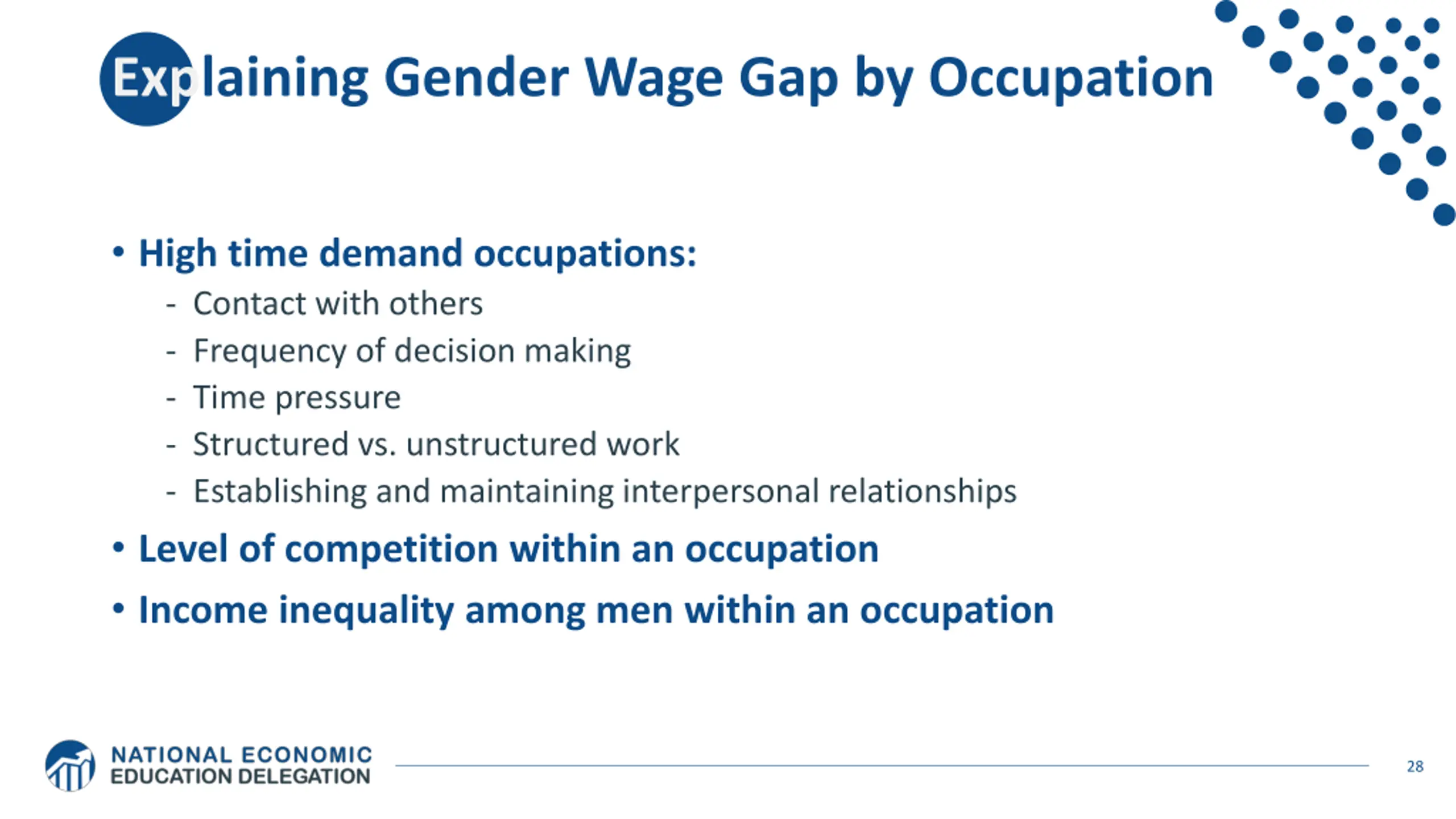 Explaining Gender Wage Gap by Occupation

• High time demand occupations:
- Contact with others
- Frequency of decision making
- Time pressure
- Structured vs. unstructured work
- Establishing and maintaining interpersonal relationships

• Level of competition within an occupation

• Income inequality among men within an occupation

NATIONAL ECONOMIC EDUCATION DELEGATION

28